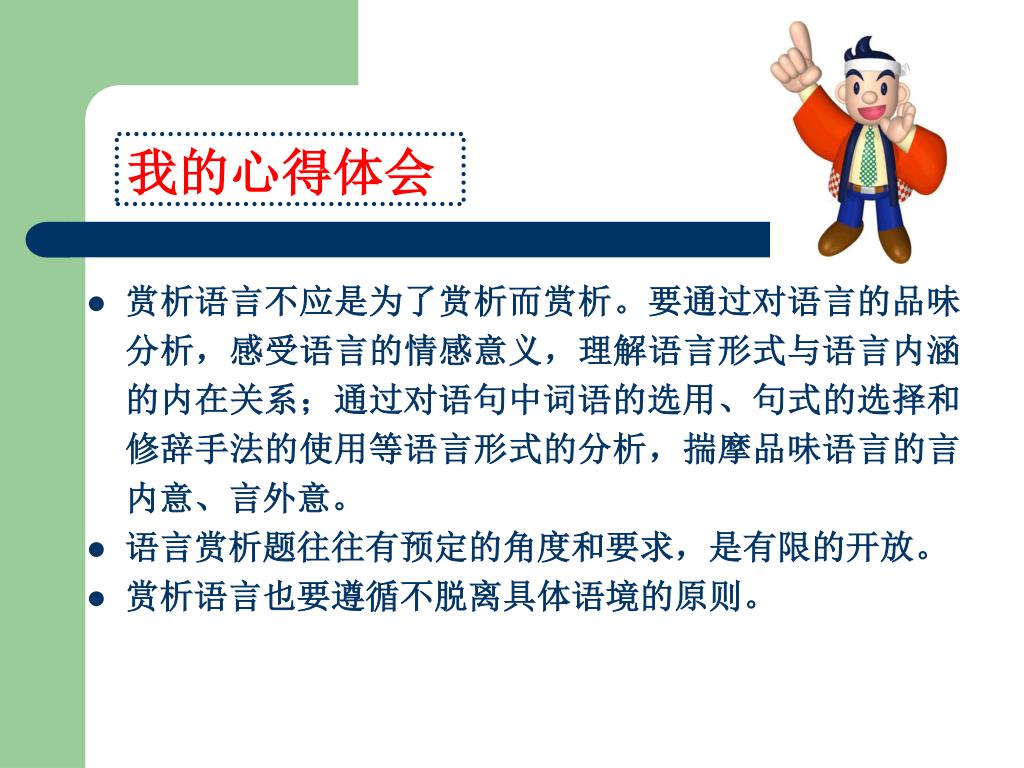 我的心得体会

- 赏析语言不应是为了赏析而赏析。要通过对语言的品味分析，感受语言的情感意义，理解语言形式与语言内涵的内在关系；通过对语句中词语的选用、句式的选择和修辞手法的使用等语言形式的分析，揣摩品味语言的言内意、言外意。
- 语言赏析题往往有预定的角度和要求，是有限的开放。
- 赏析语言也要遵循不脱离具体语境的原则。